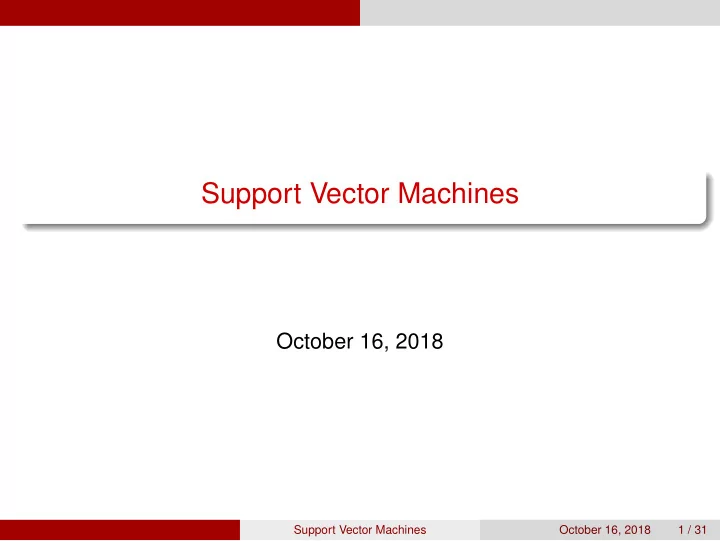 Support Vector Machines

October 16, 2018

Support Vector Machines October 16, 2018 1 / 31